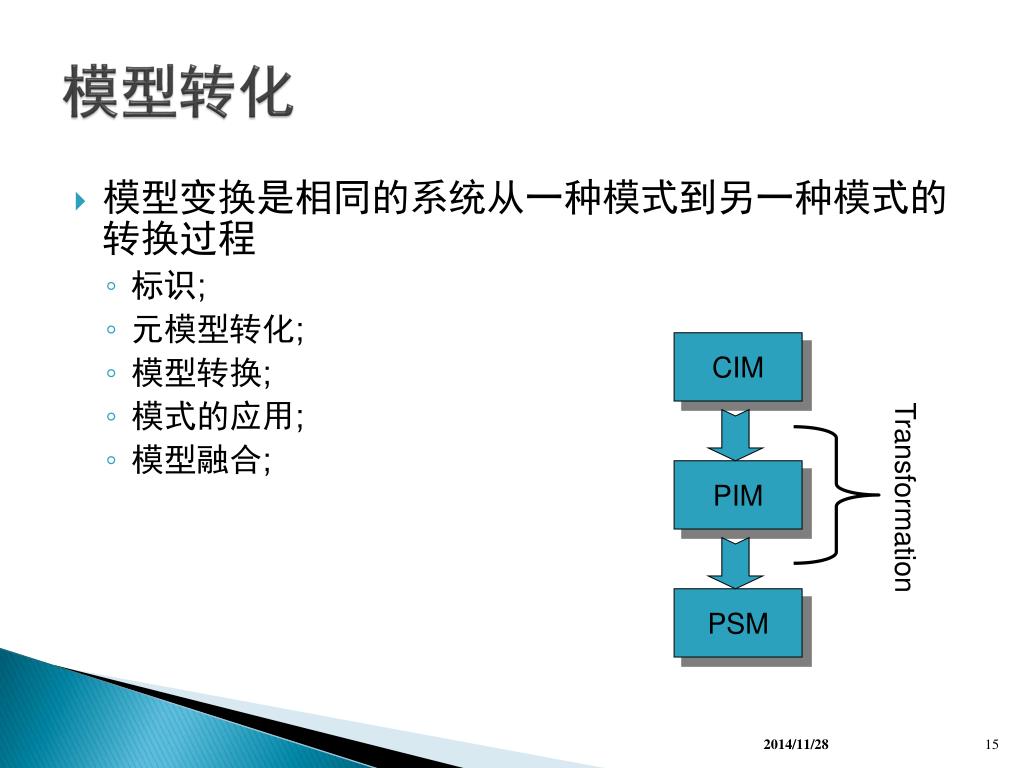 模型转化

模型变换是相同的系统从一种模式到另一种模式的转换过程

◦ 标识;
◦ 元模型转化;
◦ 模型转换;
◦ 模式的应用;
◦ 模型融合;

CIM

PIM

PSM

Transformation

2014/11/28

15